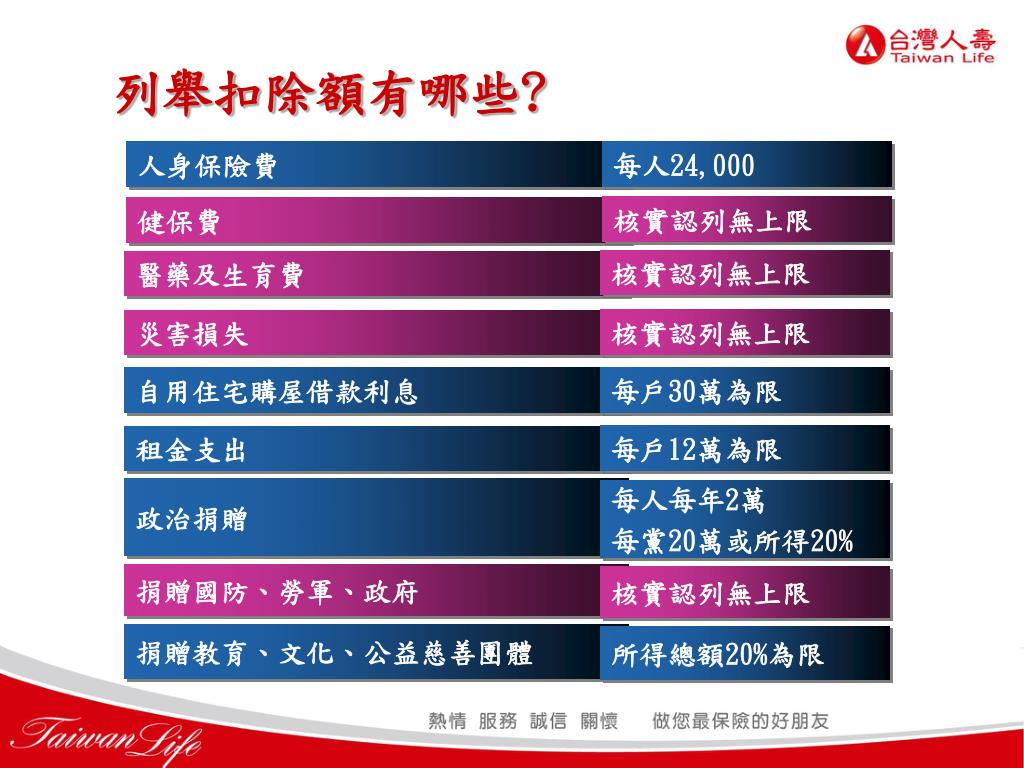 台灣人壽
Taiwan Life

列舉扣除額有哪些?

| | |
|---|---|
| 人身保險費 | 每人24,000 |
| 健保費 | 核實認列無上限 |
| 醫藥及生育費 | 核實認列無上限 |
| 災害損失 | 核實認列無上限 |
| 自用住宅購屋借款利息 | 每戶30萬為限 |
| 租金支出 | 每戶12萬為限 |
| 政治捐贈 | 每人每年2萬 每黨20萬或所得20% |
| 捐贈國防、勞軍、政府 | 核實認列無上限 |
| 捐贈教育、文化、公益慈善團體 | 所得總額20%為限 |

Taiwan Life

熱情 服務 誠信 關懷 做您最保險的好朋友